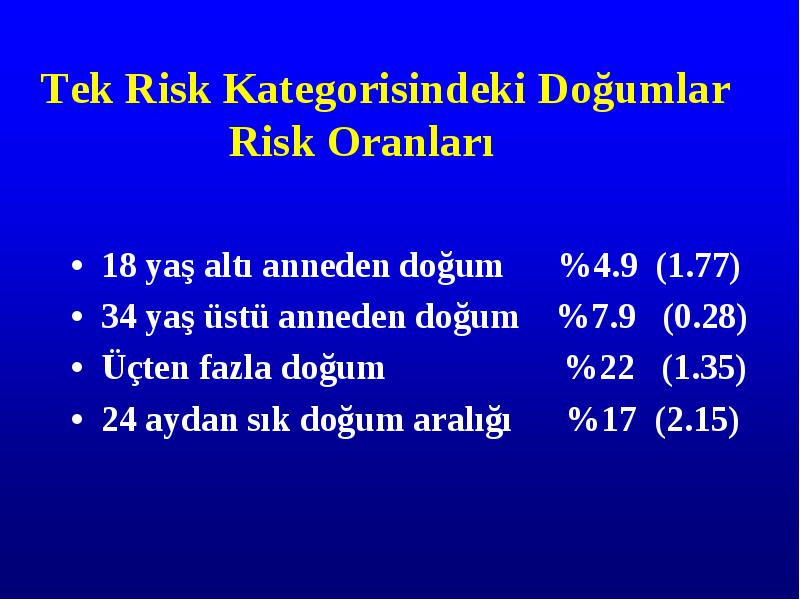 Tek Risk Kategorisindeki Doğumlar
Risk Oranları

• 18 yaş altı anneden doğum %4.9 (1.77)
• 34 yaş üstü anneden doğum %7.9 (0.28)
• Üçten fazla doğum %22 (1.35)
• 24 aydan sık doğum aralığı %17 (2.15)